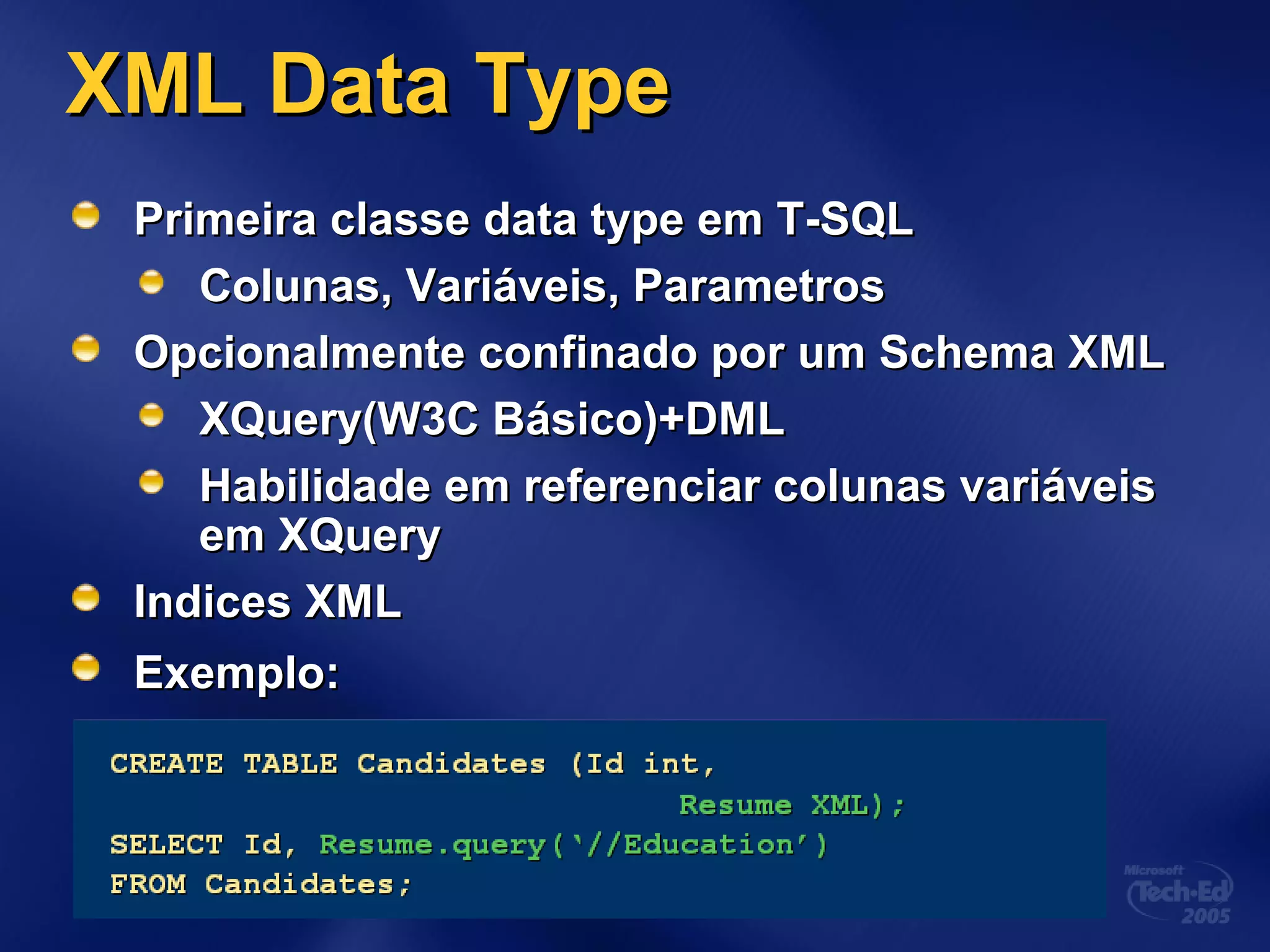 XML Data Type

Primeira classe data type em T-SQL

Colunas, Variáveis, Parametros

Opcionalmente confinado por um Schema XML

XQuery(W3C Básico)+DML

Habilidade em referenciar colunas variáveis em XQuery

Indices XML

Exemplo:

CREATE TABLE Candidates (Id int,
Resume XML);
SELECT Id, Resume.query('//Education')
FROM Candidates;

Microsoft Tech·Ed 2005